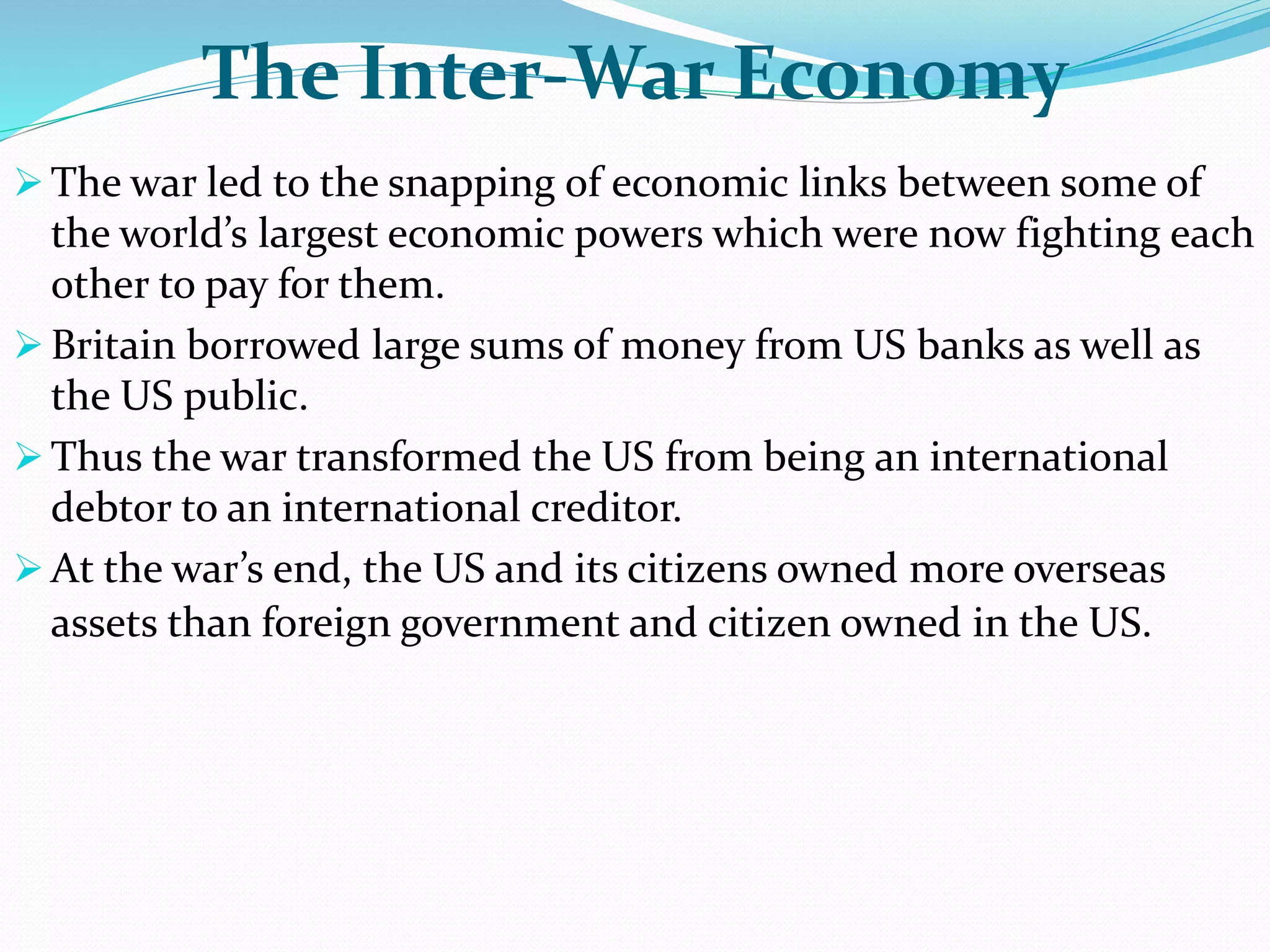 The Inter-War Economy

➢ The war led to the snapping of economic links between some of the world’s largest economic powers which were now fighting each other to pay for them.

➢ Britain borrowed large sums of money from US banks as well as the US public.

➢ Thus the war transformed the US from being an international debtor to an international creditor.

➢ At the war’s end, the US and its citizens owned more overseas assets than foreign government and citizen owned in the US.